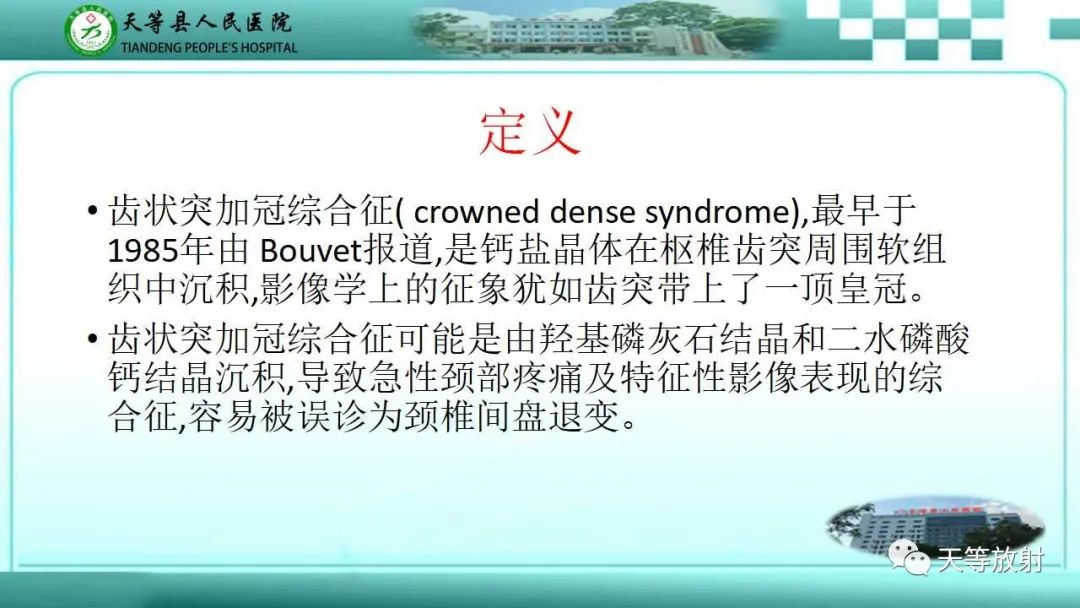 天等县人民医院
TIANDENG PEOPLE'S HOSPITAL

定义

• 齿状突加冠综合征( crowned dense syndrome),最早于1985年由 Bouvet报道,是钙盐晶体在枢椎齿突周围软组织中沉积,影像学上的征象犹如齿突带上了一顶皇冠。

• 齿状突加冠综合征可能是由羟基磷灰石结晶和二水磷酸钙结晶沉积,导致急性颈部疼痛及特征性影像表现的综合征,容易被误诊为颈椎间盘退变。

天等放射